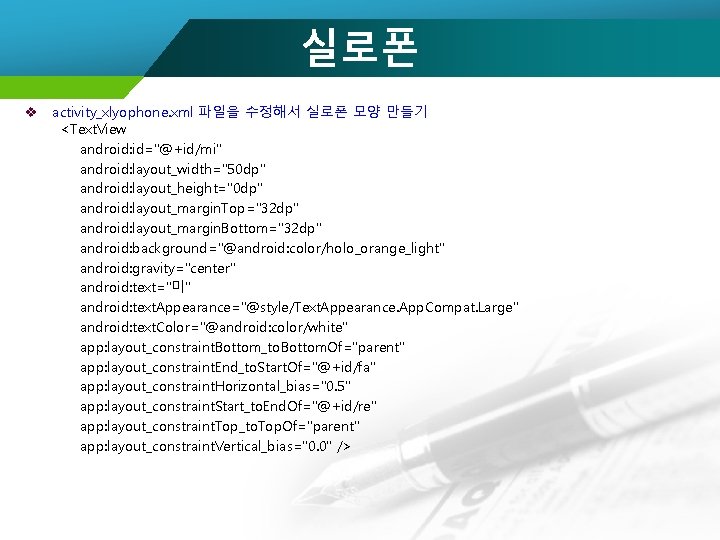 실로폰

❖ activity_xlyophone.xml 파일을 수정해서 실로폰 모양 만들기

<TextView
android:id="@+id/mi"
android:layout_width="50dp"
android:layout_height="0dp"
android:layout_marginTop="32dp"
android:layout_marginBottom="32dp"
android:background="@android:color/holo_orange_light"
android:gravity="center"
android:text="미"
android:textAppearance="@style/TextAppearance.AppCompat.Large"
android:textColor="@android:color/white"
app:layout_constraintBottom_toBottomOf="parent"
app:layout_constraintEnd_toStartOf="@+id/fa"
app:layout_constraintHorizontal_bias="0.5"
app:layout_constraintStart_toEndOf="@+id/re"
app:layout_constraintTop_toTopOf="parent"
app:layout_constraintVertical_bias="0.0" />